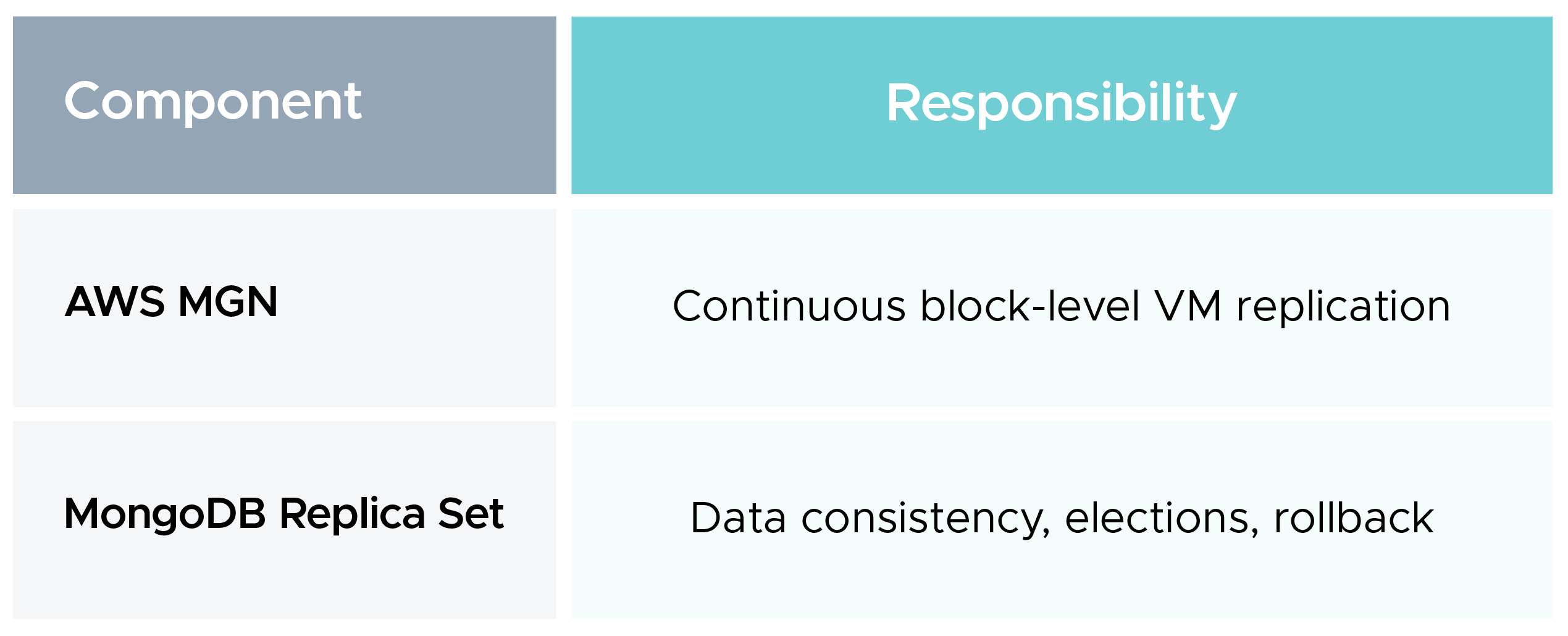 | Component | Responsibility |
|---|---|
| AWS MGN | Continuous block-level VM replication |
| MongoDB Replica Set | Data consistency, elections, rollback |